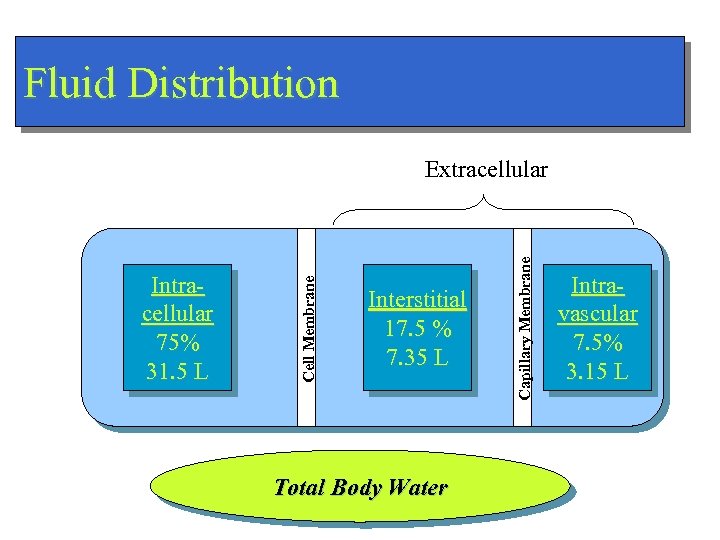 Fluid Distribution

Extracellular

Intra-cellular
75%
31.5 L

Cell Membrane

Interstitial
17.5 %
7.35 L

Capillary Membrane

Intra-vascular
7.5%
3.15 L

Total Body Water